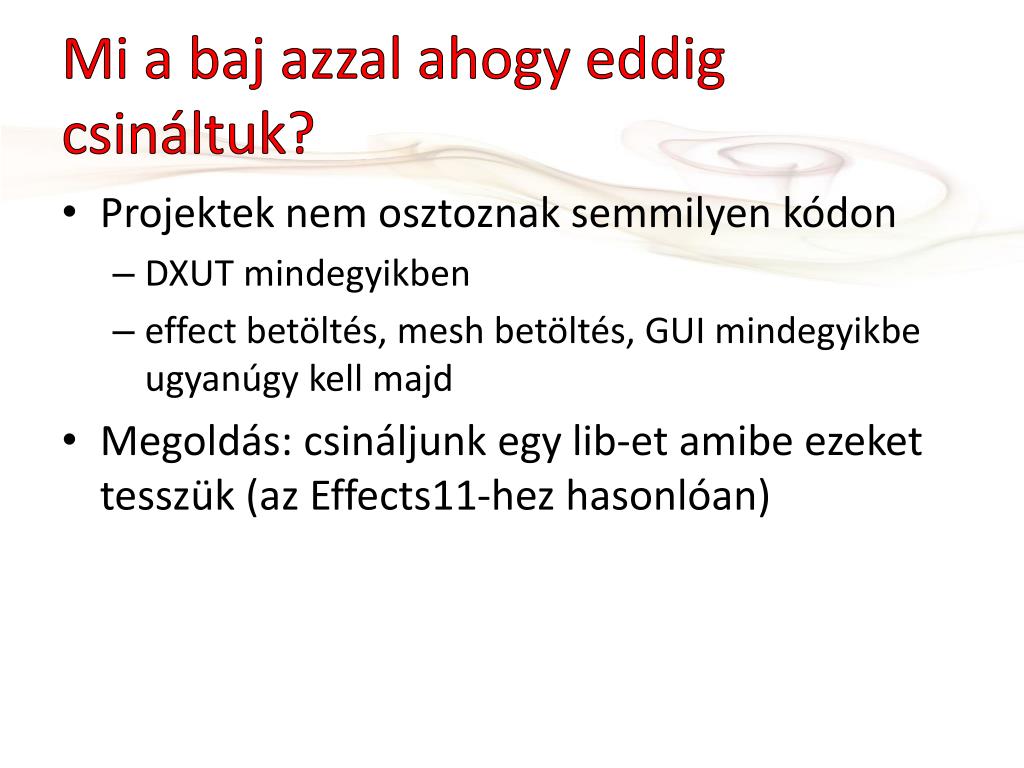 Mi a baj azzal ahogy eddig csináltuk?

• Projektek nem osztoznak semmilyen kódon
– DXUT mindegyikben
– effect betöltés, mesh betöltés, GUI mindegyikbe ugyanúgy kell majd
• Megoldás: csináljunk egy lib-et amibe ezeket tesszük (az Effects11-hez hasonlóan)